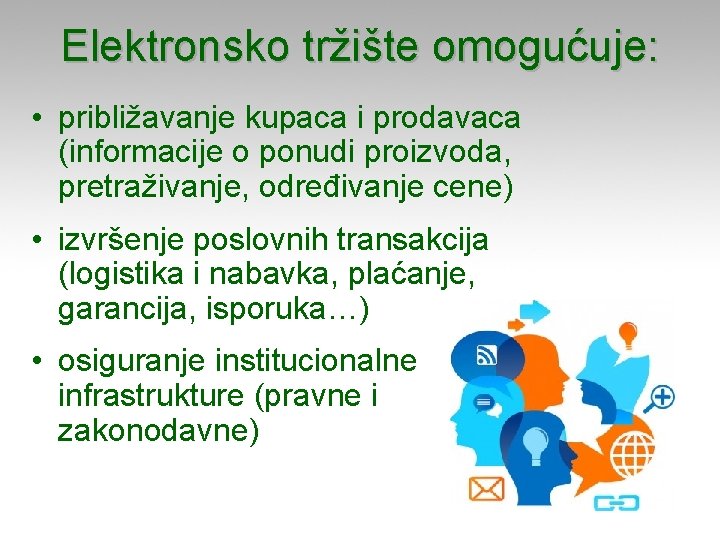 Elektronsko tržište omogućuje:

• približavanje kupaca i prodavaca (informacije o ponudi proizvoda, pretraživanje, određivanje cene)

• izvršenje poslovnih transakcija (logistika i nabavka, plaćanje, garancija, isporuka…)

• osiguranje institucionalne infrastrukture (pravne i zakonodavne)